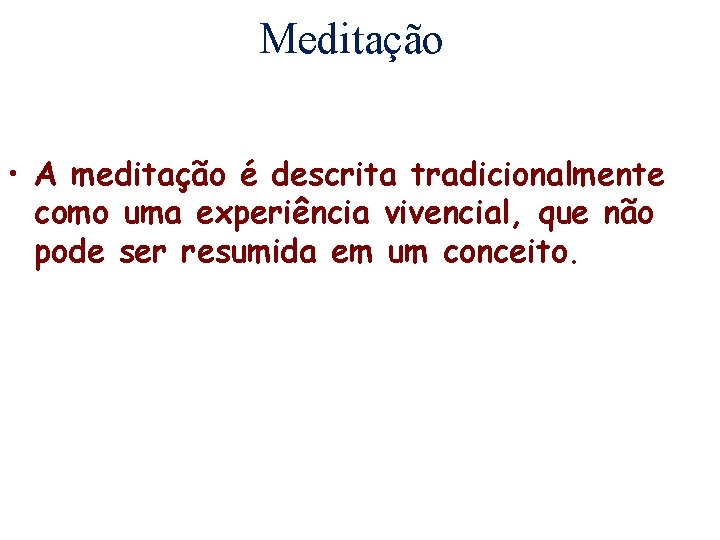 Meditação

• A meditação é descrita tradicionalmente como uma experiência vivencial, que não pode ser resumida em um conceito.